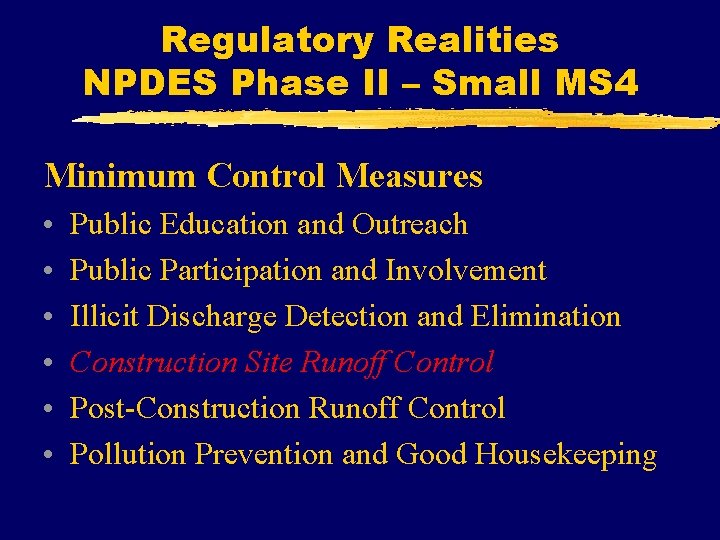 Regulatory Realities
NPDES Phase II – Small MS4

Minimum Control Measures

• Public Education and Outreach
• Public Participation and Involvement
• Illicit Discharge Detection and Elimination
• Construction Site Runoff Control
• Post-Construction Runoff Control
• Pollution Prevention and Good Housekeeping